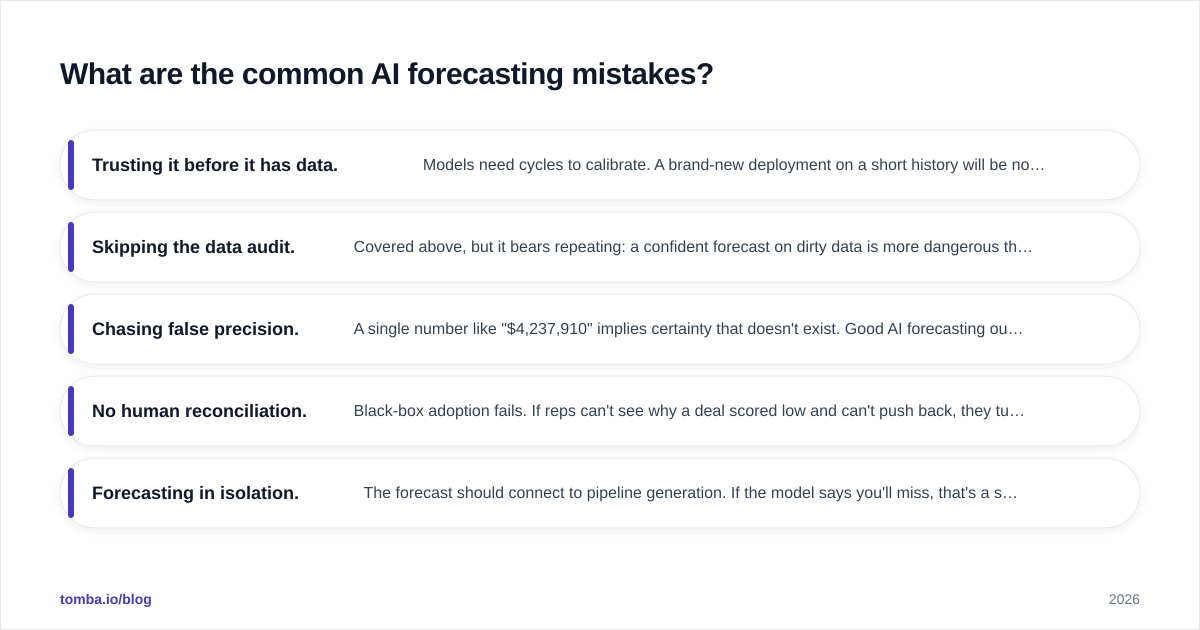 What are the common AI forecasting mistakes?

Trusting it before it has data.
Models need cycles to calibrate. A brand-new deployment on a short history will be no…

Skipping the data audit.
Covered above, but it bears repeating: a confident forecast on dirty data is more dangerous th…

Chasing false precision.
A single number like "$4,237,910" implies certainty that doesn't exist. Good AI forecasting ou…

No human reconciliation.
Black-box adoption fails. If reps can't see why a deal scored low and can't push back, they tu…

Forecasting in isolation.
The forecast should connect to pipeline generation. If the model says you'll miss, that's a s…

tomba.io/blog

2026